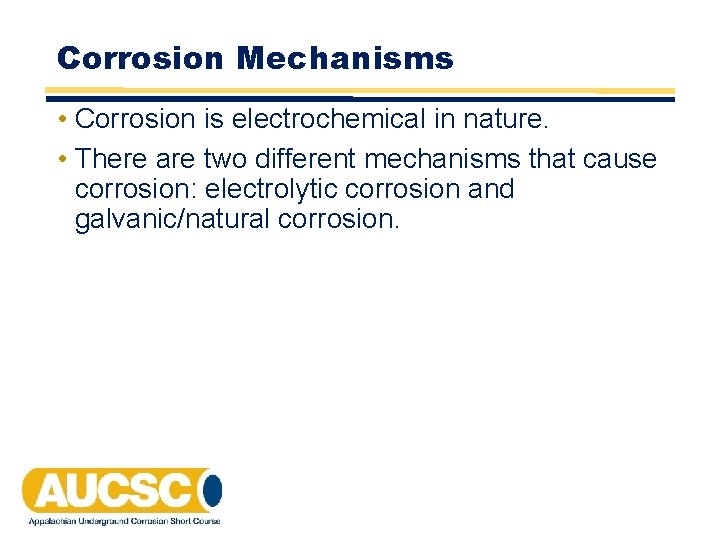 Corrosion Mechanisms

• Corrosion is electrochemical in nature.

• There are two different mechanisms that cause corrosion: electrolytic corrosion and galvanic/natural corrosion.

AUCSC

Appalachian Underground Corrosion Short Course